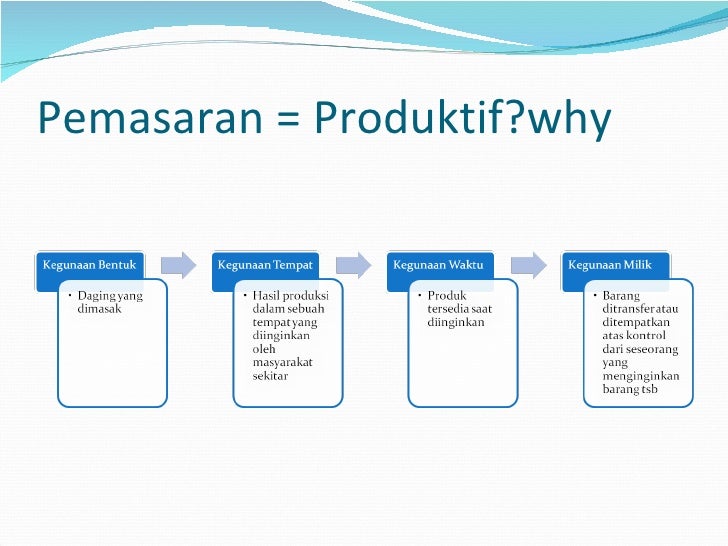 Pemasaran = Produktif?why

Kegunaan Bentuk

• Daging yang dimasak

Kegunaan Tempat

• Hasil produksi dalam sebuah tempat yang diinginkan oleh masyarakat sekitar

Kegunaan Waktu

• Produk tersedia saat diinginkan

Kegunaan Milik

• Barang ditransfer atau ditempatkan atas kontrol dari seseorang yang menginginkan barang tsb